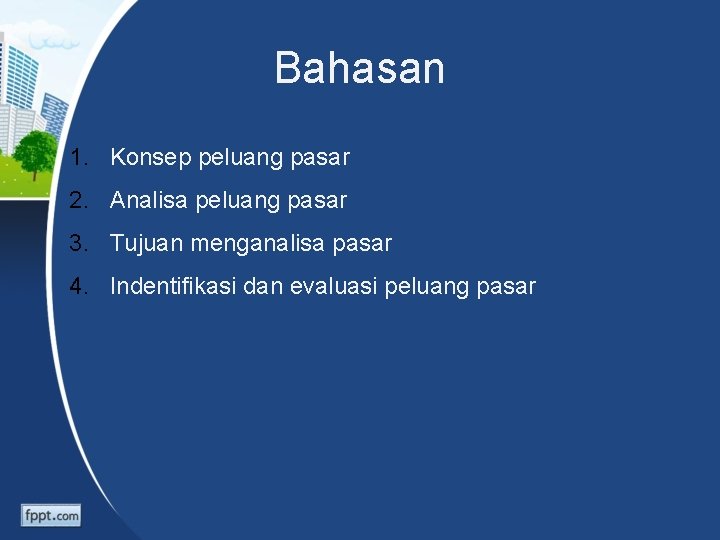 Bahasan

1. Konsep peluang pasar
2. Analisa peluang pasar
3. Tujuan menganalisa pasar
4. Indentifikasi dan evaluasi peluang pasar

fppt.com